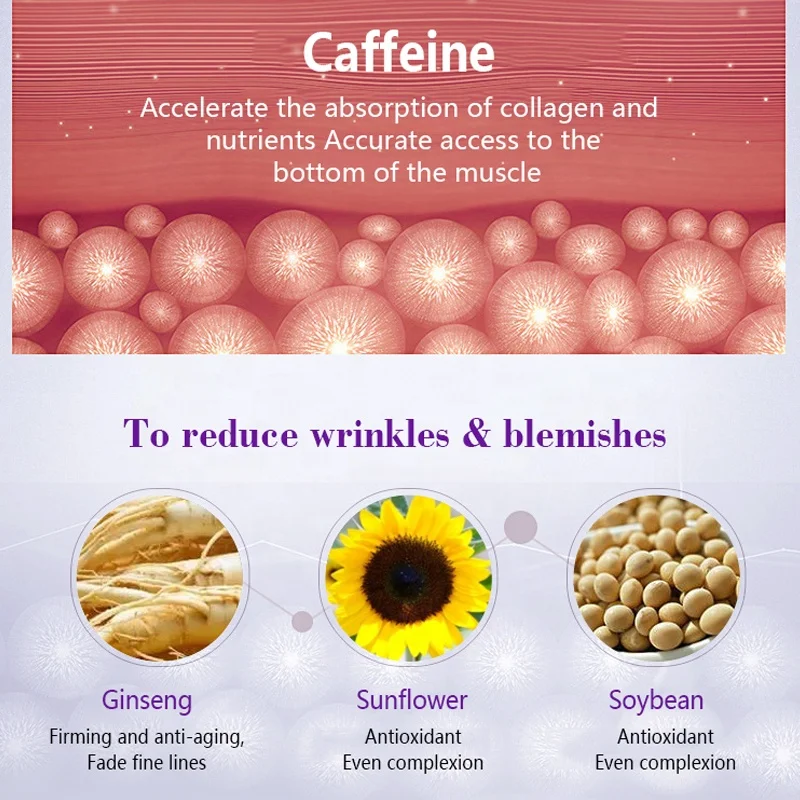 Caffeine

Accelerate the absorption of collagen and nutrients Accurate access to the bottom of the muscle

To reduce wrinkles & blemishes

Ginseng
Firming and anti-aging, Fade fine lines

Sunflower
Antioxidant
Even complexion

Soybean
Antioxidant
Even complexion